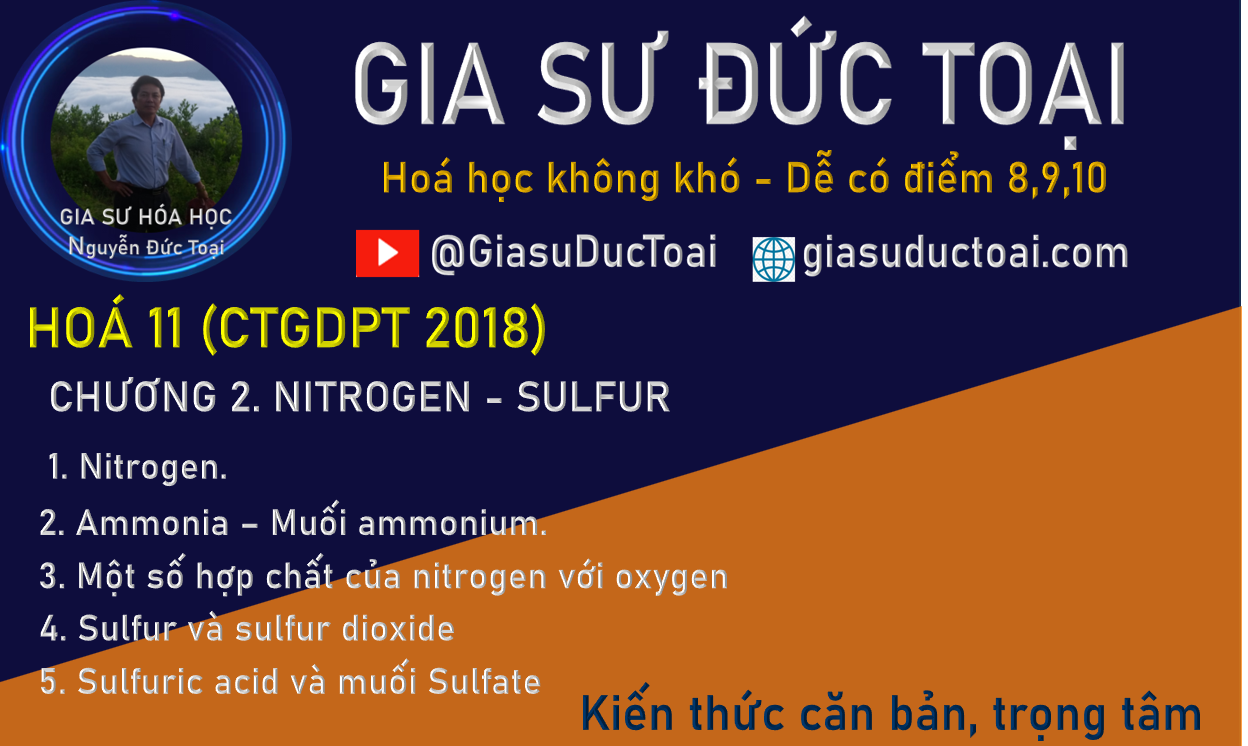 GIA SƯ HÓA HỌC
Nguyễn Đức Toại

GIA SƯ ĐỨC TOẠI

Hoá học không khó - Dễ có điểm 8,9,10

@GiasuDucToai giasuductoai.com

HOÁ 11 (CTGDPT 2018)

CHƯƠNG 2. NITROGEN - SULFUR

1. Nitrogen.
2. Ammonia – Muối ammonium.
3. Một số hợp chất của nitrogen với oxygen
4. Sulfur và sulfur dioxide
5. Sulfuric acid và muối Sulfate

Kiến thức căn bản, trọng tâm